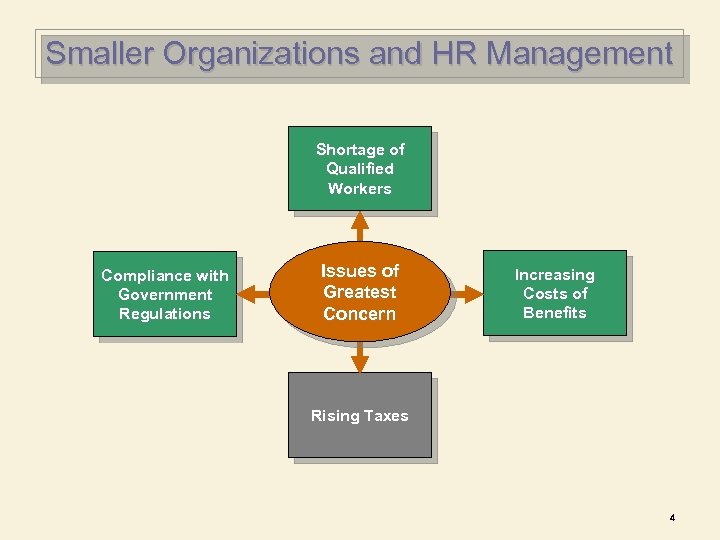 Smaller Organizations and HR Management

Shortage of Qualified Workers

Compliance with Government Regulations

Issues of Greatest Concern

Increasing Costs of Benefits

Rising Taxes

4